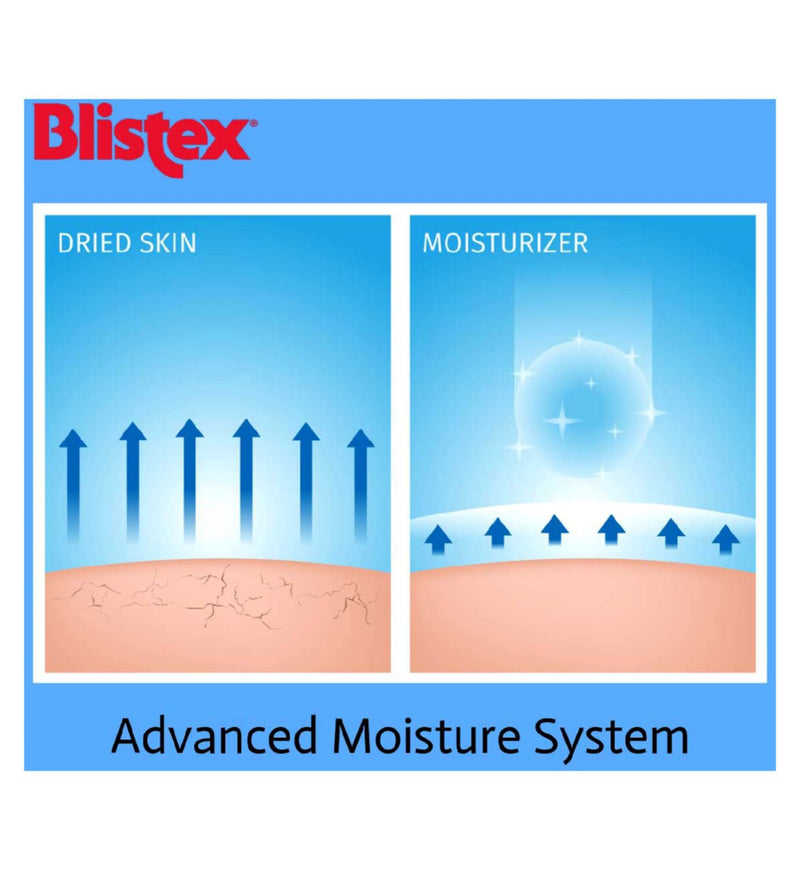 Blistex®

DRIED SKIN

MOISTURIZER

Advanced Moisture System